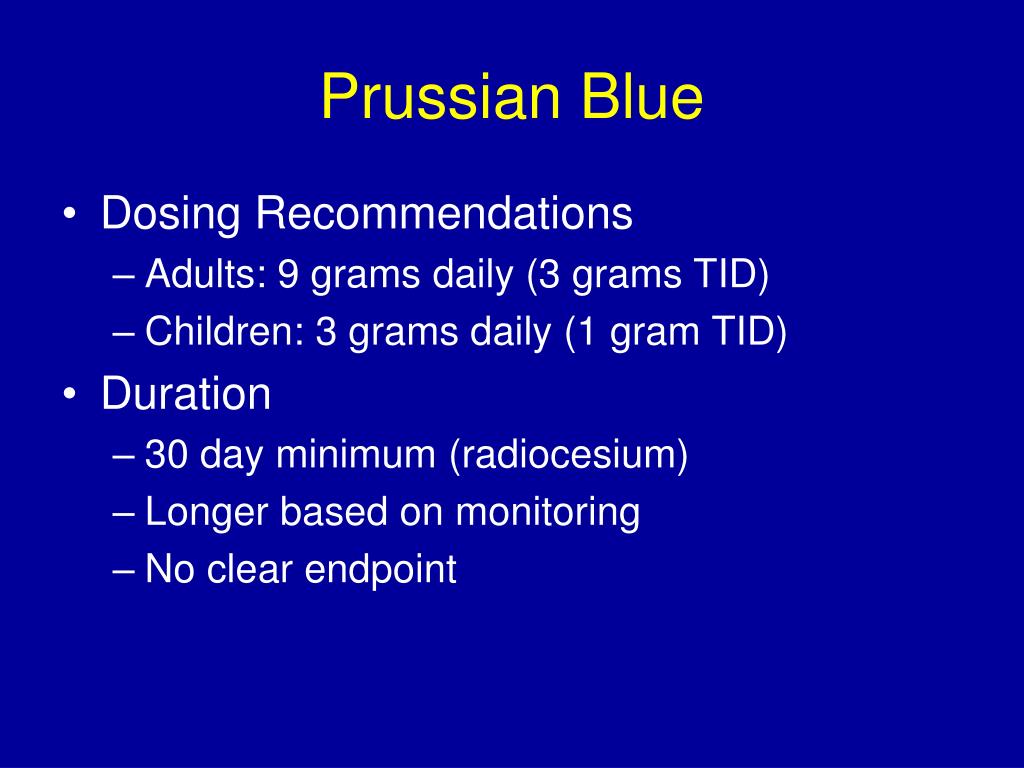 Prussian Blue

• Dosing Recommendations
– Adults: 9 grams daily (3 grams TID)
– Children: 3 grams daily (1 gram TID)
• Duration
– 30 day minimum (radiocesium)
– Longer based on monitoring
– No clear endpoint